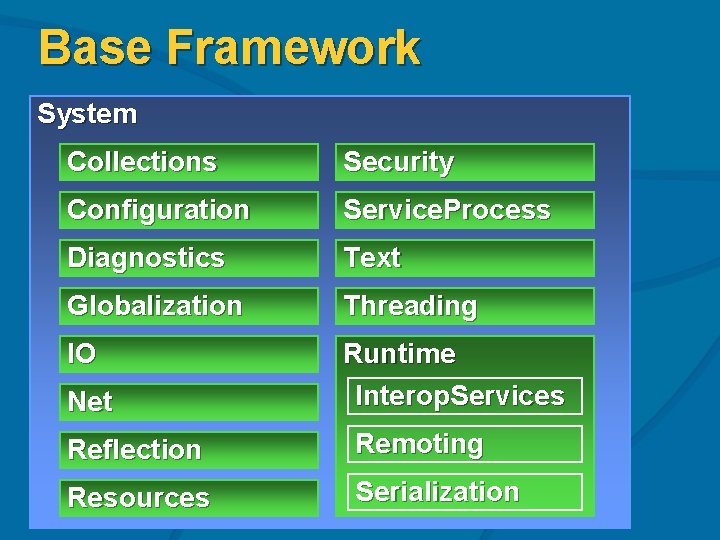 Base Framework

System

Collections

Configuration

Diagnostics

Globalization

IO

Net

Reflection

Resources

Security

ServiceProcess

Text

Threading

Runtime

InteropServices

Remoting

Serialization